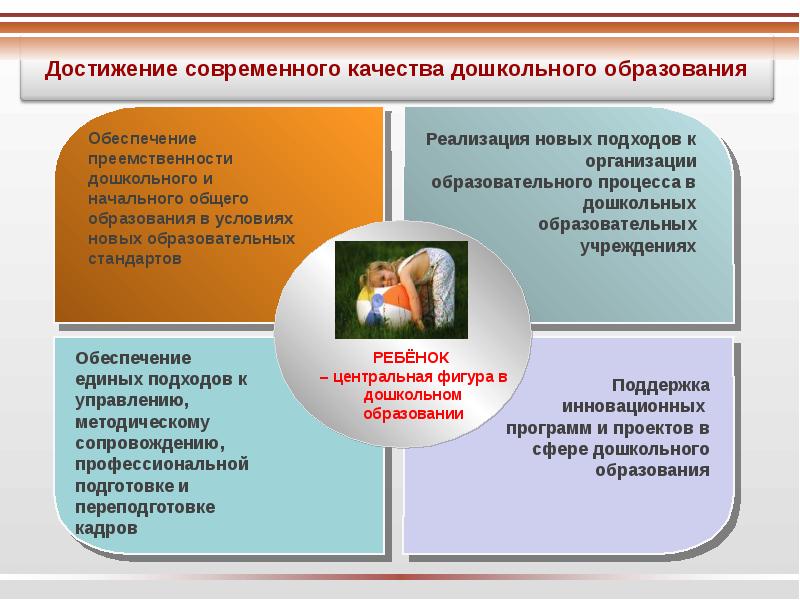 Достижение современного качества дошкольного образования

Обеспечение преемственности дошкольного и начального общего образования в условиях новых образовательных стандартов

Реализация новых подходов к организации образовательного процесса в дошкольных образовательных учреждениях

РЕБЁНОК – центральная фигура в дошкольном образовании

Обеспечение единых подходов к управлению, методическому сопровождению, профессиональной подготовке и переподготовке кадров

Поддержка инновационных программ и проектов в сфере дошкольного образования